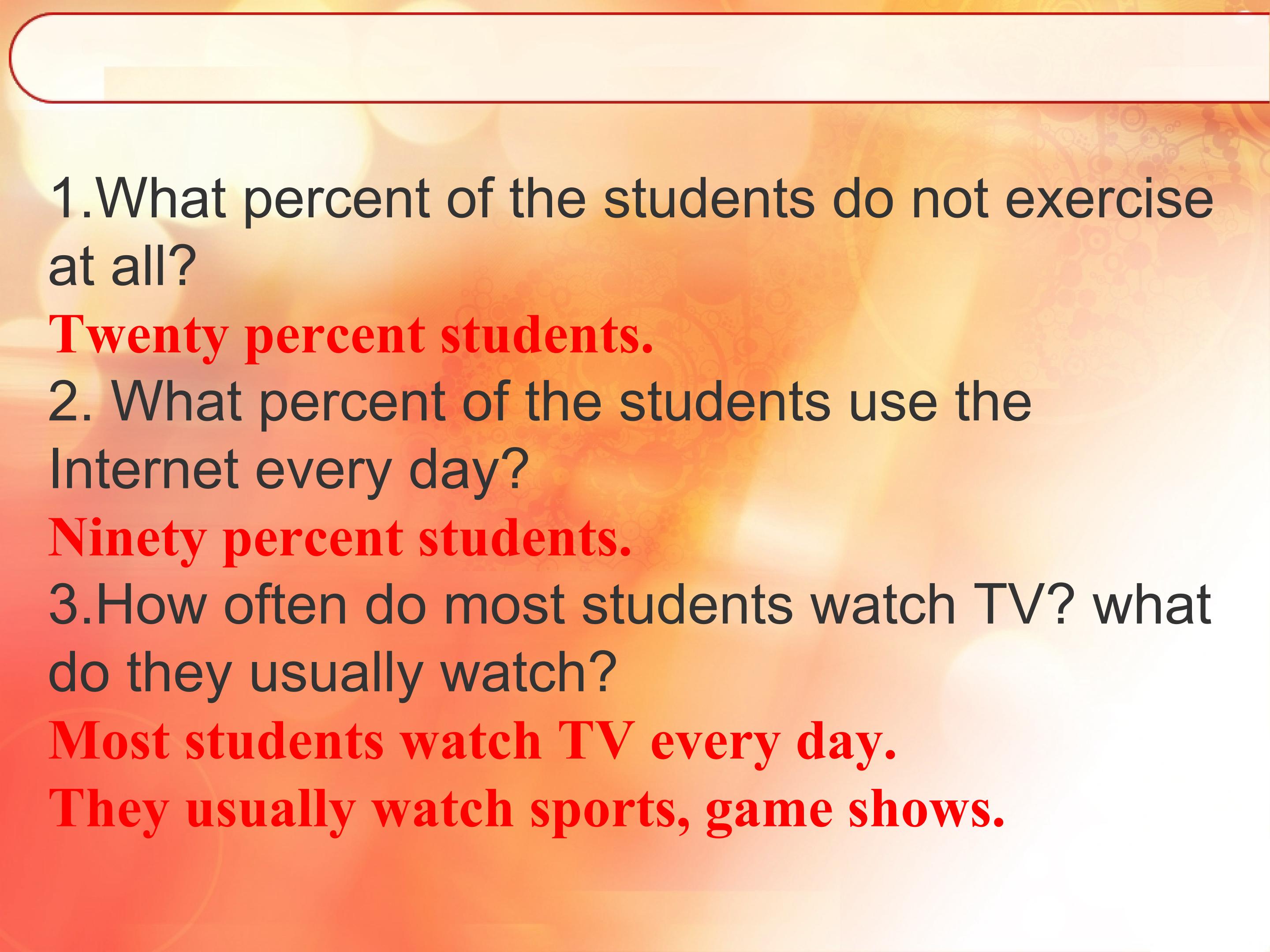 1.What percent of the students do not exercise at all?
Twenty percent students.
2. What percent of the students use the Internet every day?
Ninety percent students.
3.How often do most students watch TV? what do they usually watch?
Most students watch TV every day.
They usually watch sports, game shows.